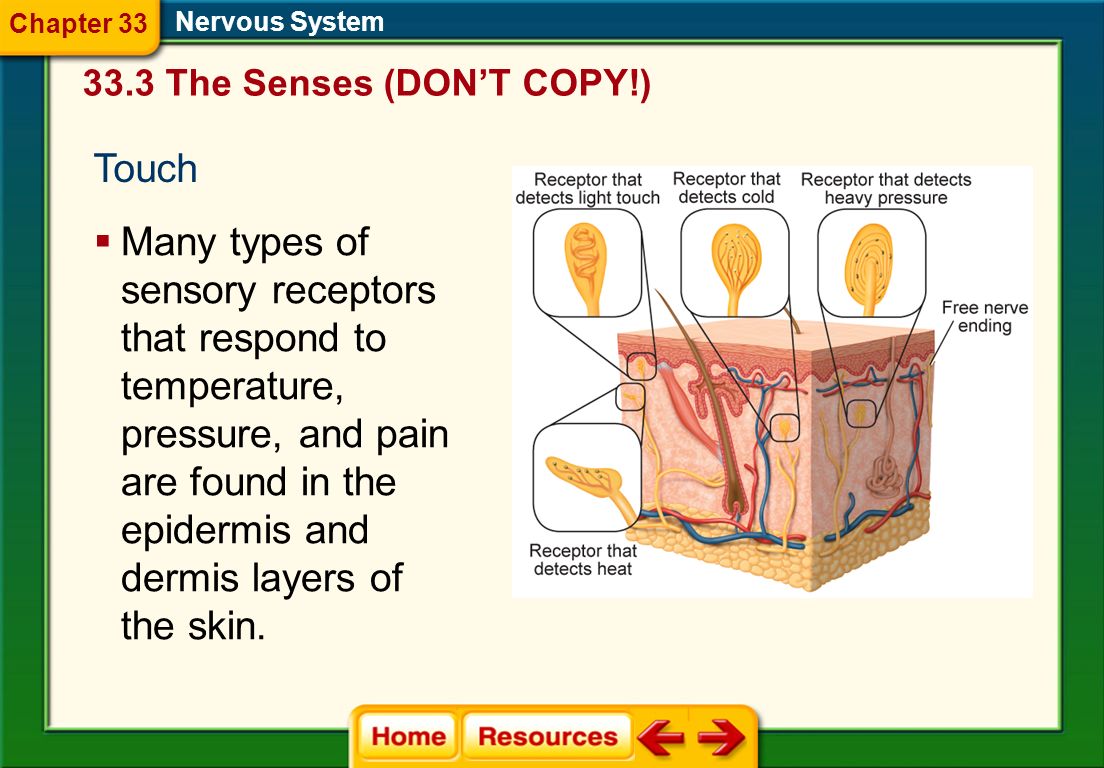 Chapter 33 Nervous System

33.3 The Senses (DON'T COPY!)

Touch

▪ Many types of sensory receptors that respond to temperature, pressure, and pain are found in the epidermis and dermis layers of the skin.

Receptor that detects light touch

Receptor that detects cold

Receptor that detects heavy pressure

Free nerve ending

Receptor that detects heat

Home Resources